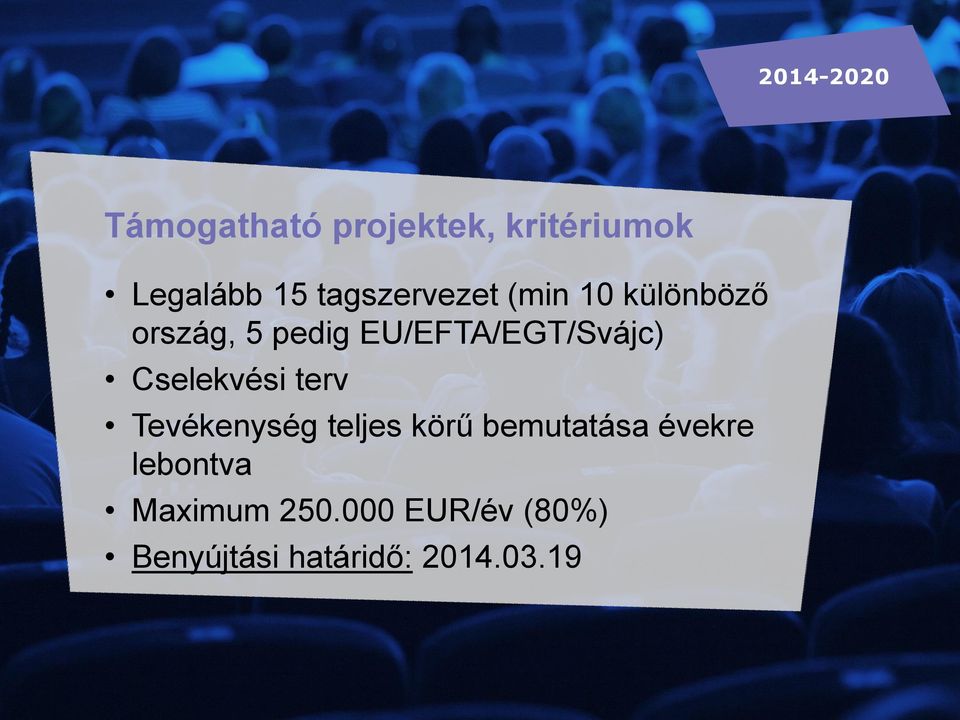 2014-2020

Támogatható projektek, kritériumok

• Legalább 15 tagszervezet (min 10 különböző ország, 5 pedig EU/EFTA/EGT/Svájc)
• Cselekvési terv
• Tevékenység teljes körű bemutatása évekre lebontva
• Maximum 250.000 EUR/év (80%)
• Benyújtási határidő: 2014.03.19